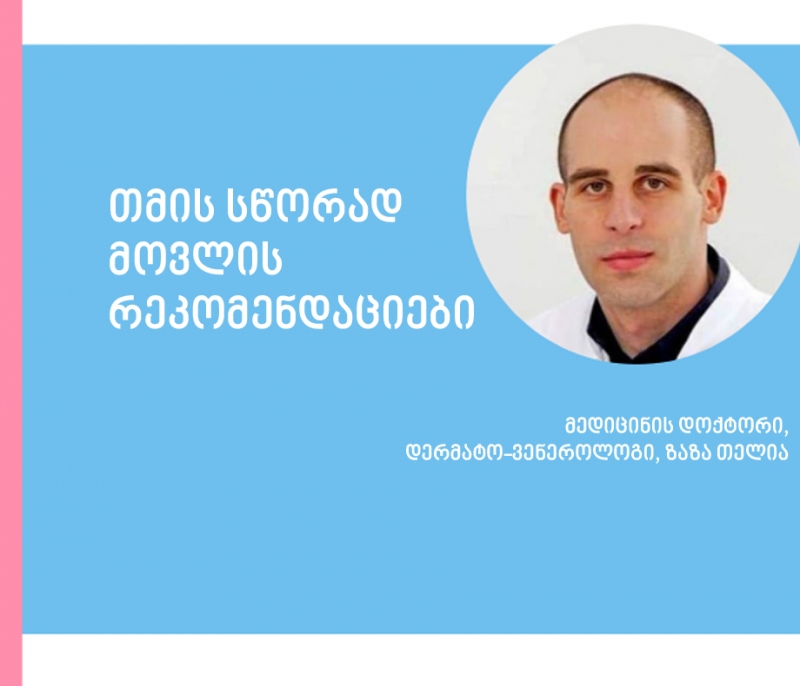 თმის სწორად მოვლის რეკომენდაციები

მედიცინის დოქტორი, დერმატო-ვენეროლოგი, ზაზა თელია